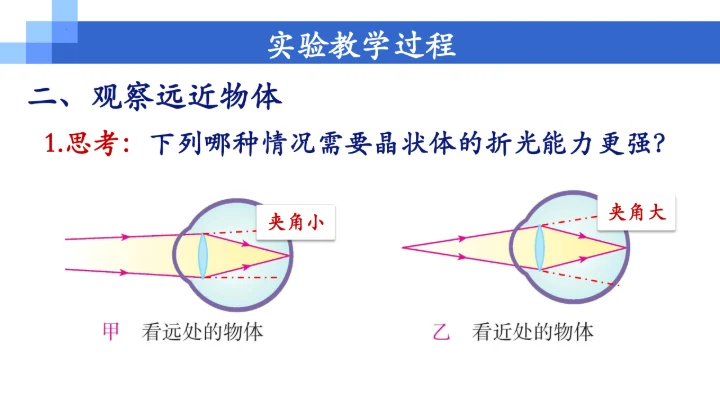 实验教学过程

二、观察远近物体

1.思考：下列哪种情况需要晶状体的折光能力更强？

夹角小

甲 看远处的物体

夹角大

乙 看近处的物体